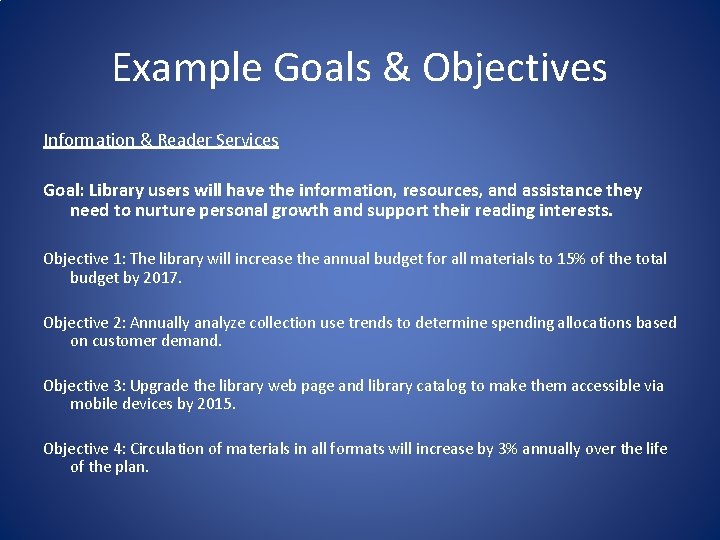 Example Goals & Objectives

Information & Reader Services

Goal: Library users will have the information, resources, and assistance they need to nurture personal growth and support their reading interests.

Objective 1: The library will increase the annual budget for all materials to 15% of the total budget by 2017.

Objective 2: Annually analyze collection use trends to determine spending allocations based on customer demand.

Objective 3: Upgrade the library web page and library catalog to make them accessible via mobile devices by 2015.

Objective 4: Circulation of materials in all formats will increase by 3% annually over the life of the plan.